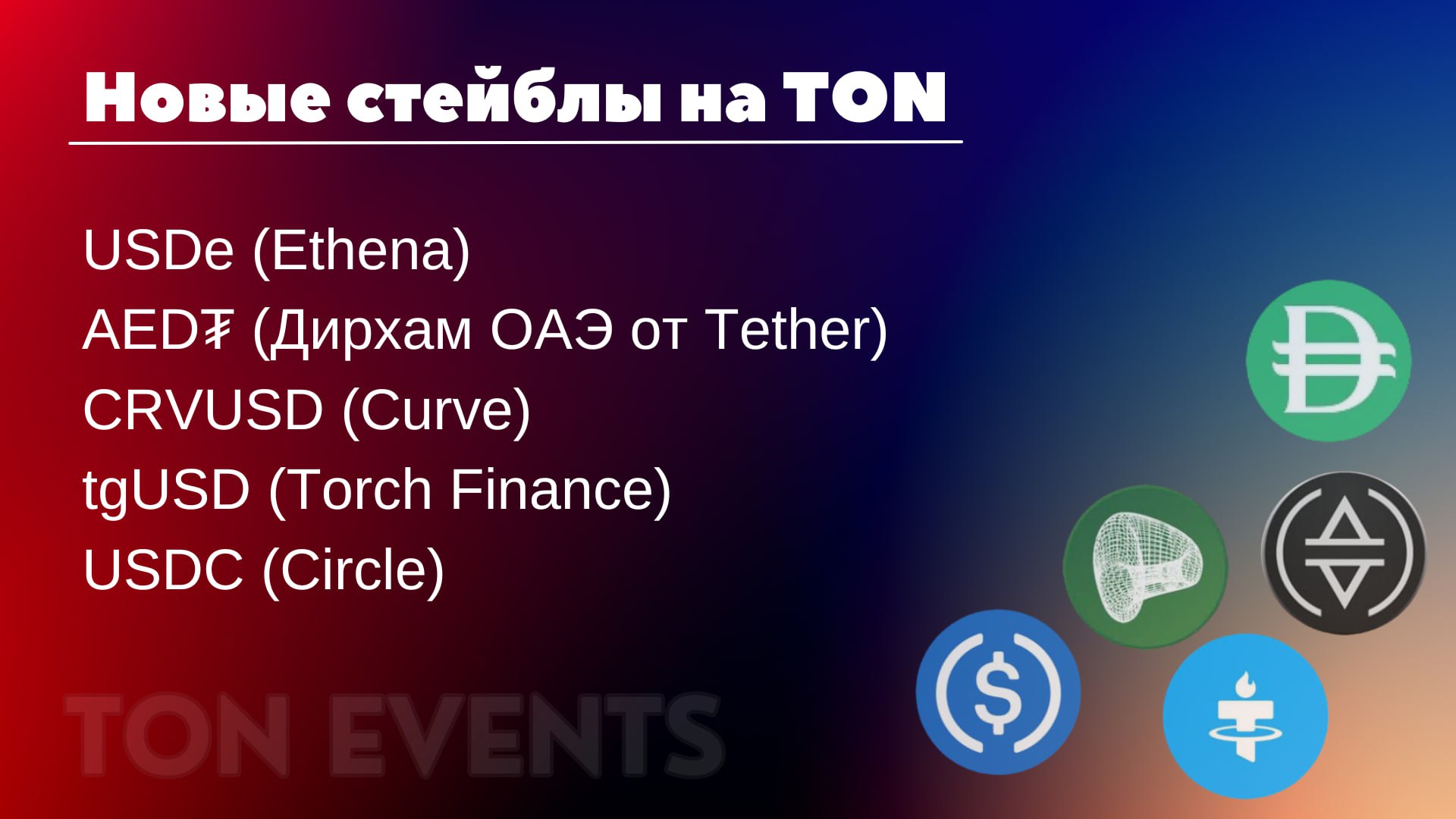 Новые стейблы на TON

USDe (Ethena)
AED₮ (Дирхам ОАЭ от Tether)
CRVUSD (Curve)
tgUSD (Torch Finance)
USDC (Circle)

TON EVENTS